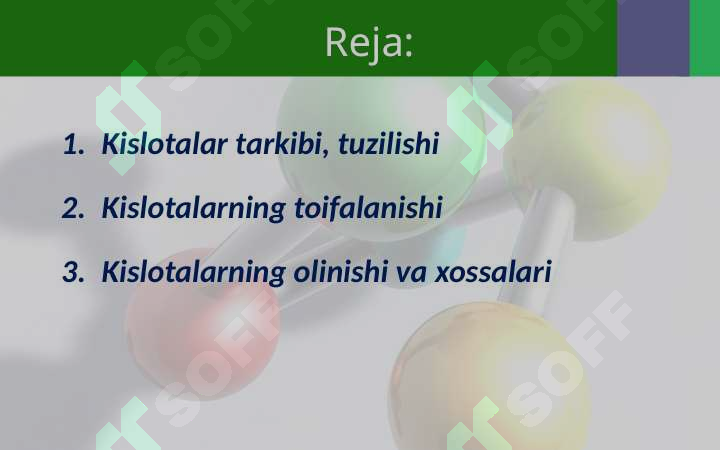 Reja:

1. Kislotalar tarkibi, tuzilishi

2. Kislotalarning toifalanishi

3. Kislotalarning olinishi va xossalari

SOFF SOFF SOFF SOFF